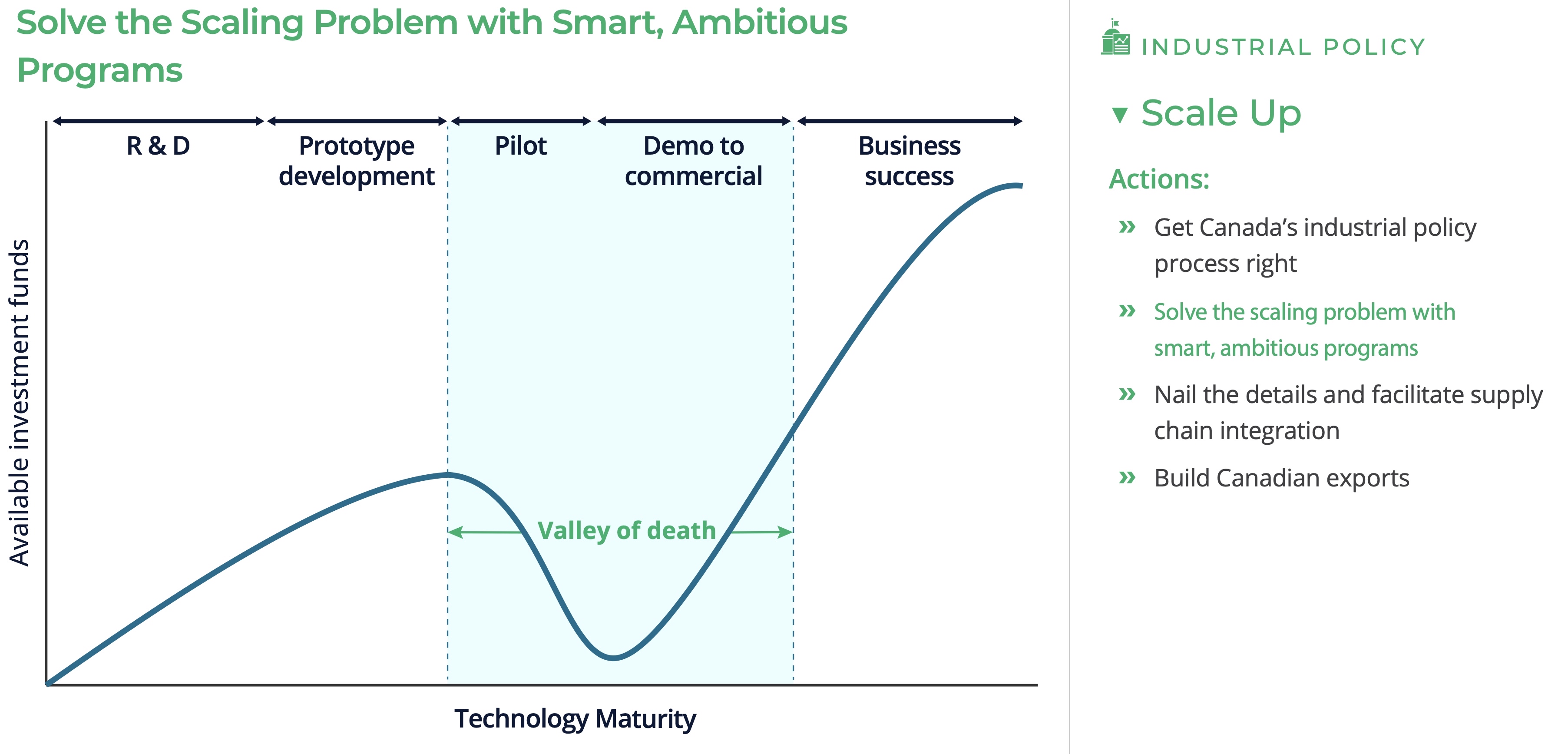 Solve the Scaling Problem with Smart, Ambitious Programs

R & D

Prototype development

Pilot

Demo to commercial

Business success

Available investment funds

Valley of death

Technology Maturity

INDUSTRIAL POLICY

▾ Scale Up

Actions:

» Get Canada's industrial policy process right

» Solve the scaling problem with smart, ambitious programs

» Nail the details and facilitate supply chain integration

» Build Canadian exports